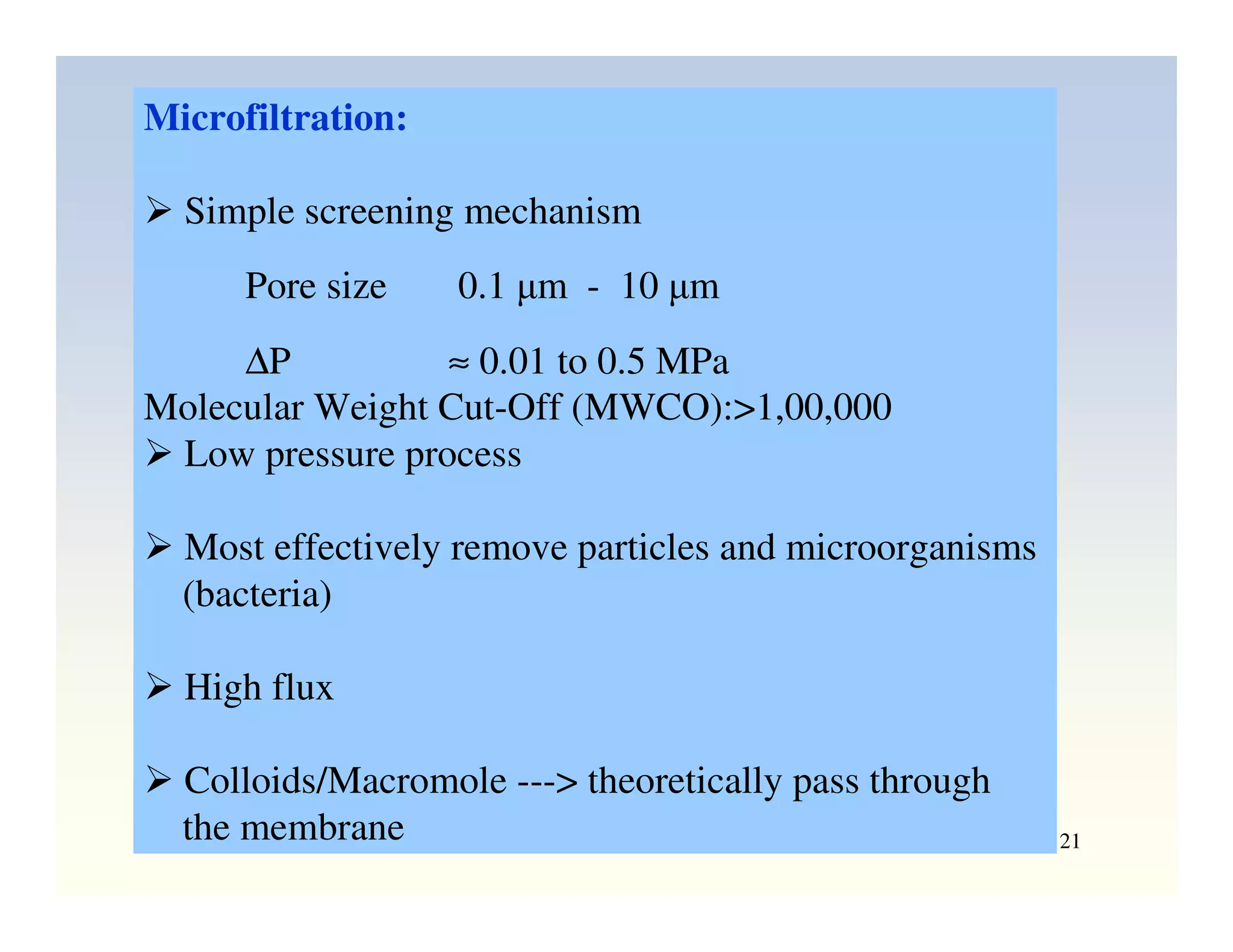 Microfiltration:

➢ Simple screening mechanism

Pore size 0.1 μm - 10 μm

ΔP ≈ 0.01 to 0.5 MPa

Molecular Weight Cut-Off (MWCO):>1,00,000

➢ Low pressure process

➢ Most effectively remove particles and microorganisms (bacteria)

➢ High flux

➢ Colloids/Macromole ---> theoretically pass through the membrane

21